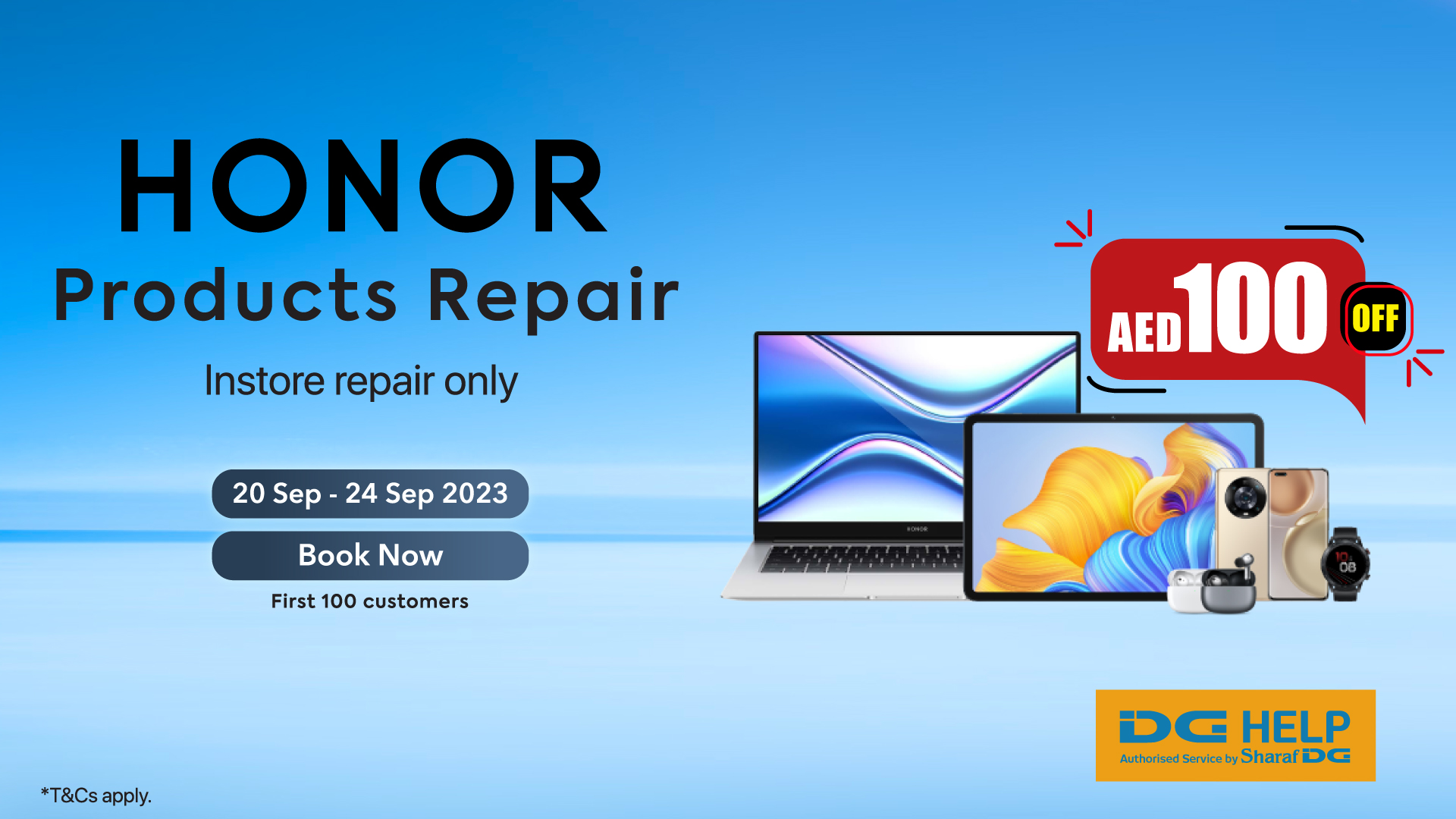 HONOR
Products Repair

Instore repair only

20 Sep - 24 Sep 2023

Book Now

First 100 customers

AED 100 OFF

HONOR

10
08

DG HELP
Authorised Service by Sharaf DG

*T&Cs apply.